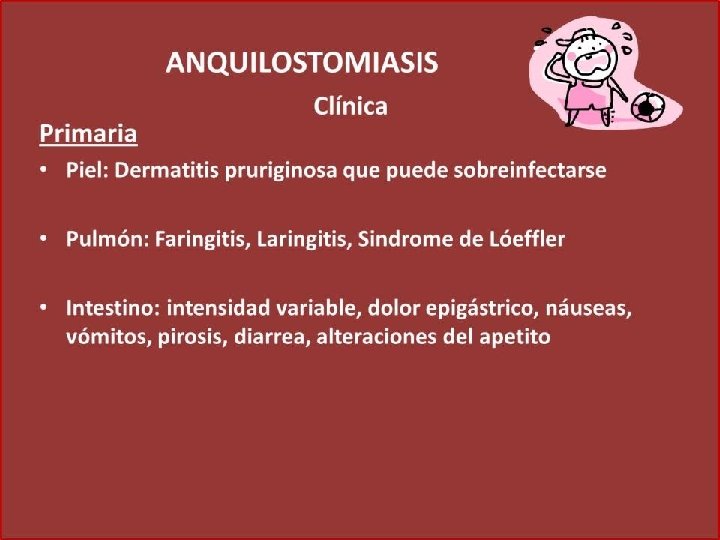 ANQUILOSTOMIASIS

Clínica

Primaria

• Piel: Dermatitis pruriginosa que puede sobreinfectarse

• Pulmón: Faringitis, Laringitis, Sindrome de Lóeffler

• Intestino: intensidad variable, dolor epigástrico, náuseas, vómitos, pirosis, diarrea, alteraciones del apetito